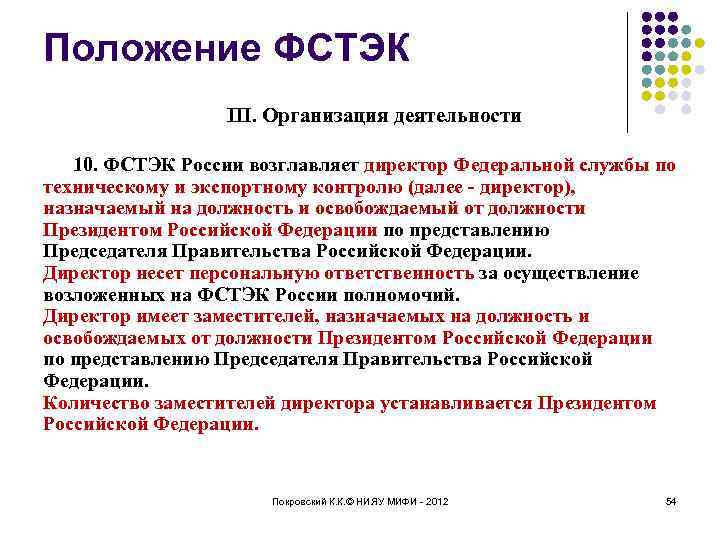 Положение ФСТЭК

III. Организация деятельности

10. ФСТЭК России возглавляет директор Федеральной службы по техническому и экспортному контролю (далее - директор), назначаемый на должность и освобождаемый от должности Президентом Российской Федерации по представлению Председателя Правительства Российской Федерации.
Директор несет персональную ответственность за осуществление возложенных на ФСТЭК России полномочий.
Директор имеет заместителей, назначаемых на должность и освобождаемых от должности Президентом Российской Федерации по представлению Председателя Правительства Российской Федерации.
Количество заместителей директора устанавливается Президентом Российской Федерации.

Покровский К.К.© НИЯУ МИФИ - 2012

54